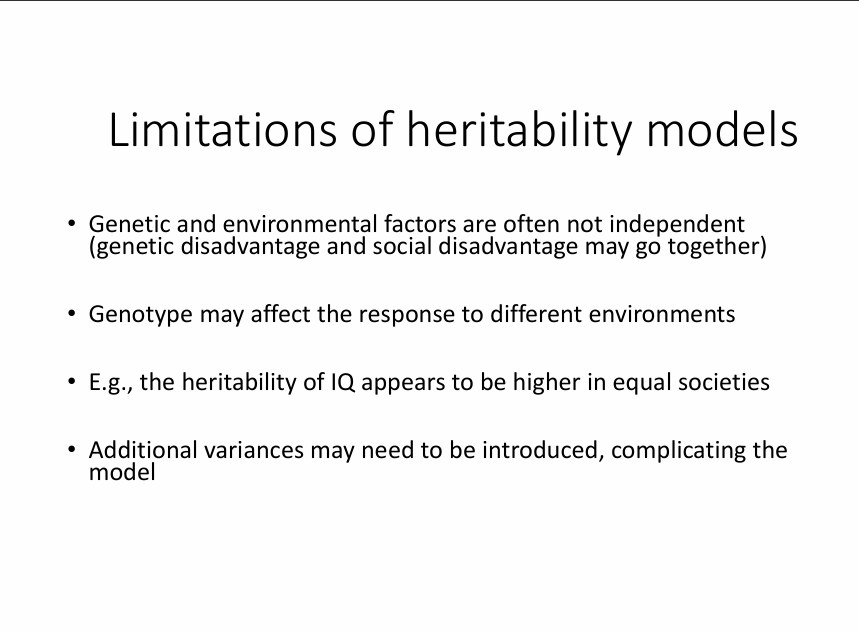 Limitations of heritability models

• Genetic and environmental factors are often not independent (genetic disadvantage and social disadvantage may go together)

• Genotype may affect the response to different environments

• E.g., the heritability of IQ appears to be higher in equal societies

• Additional variances may need to be introduced, complicating the model